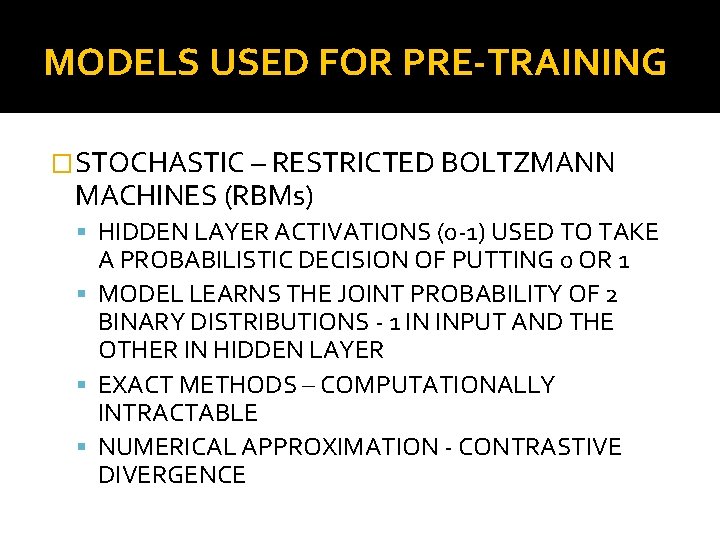 MODELS USED FOR PRE-TRAINING

STOCHASTIC – RESTRICTED BOLTZMANN MACHINES (RBMs)

HIDDEN LAYER ACTIVATIONS (0-1) USED TO TAKE A PROBABILISTIC DECISION OF PUTTING 0 OR 1

MODEL LEARNS THE JOINT PROBABILITY OF 2 BINARY DISTRIBUTIONS - 1 IN INPUT AND THE OTHER IN HIDDEN LAYER

EXACT METHODS – COMPUTATIONALLY INTRACTABLE

NUMERICAL APPROXIMATION - CONTRASTIVE DIVERGENCE